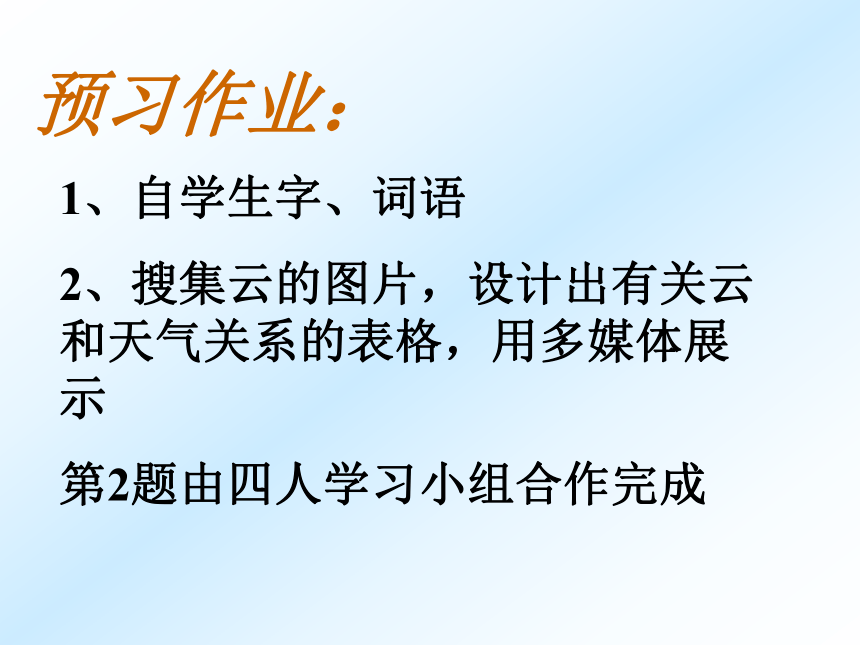 预习作业：

1、自学生字、词语

2、搜集云的图片，设计出有关云和天气关系的表格，用多媒体展示

第2题由四人学习小组合作完成